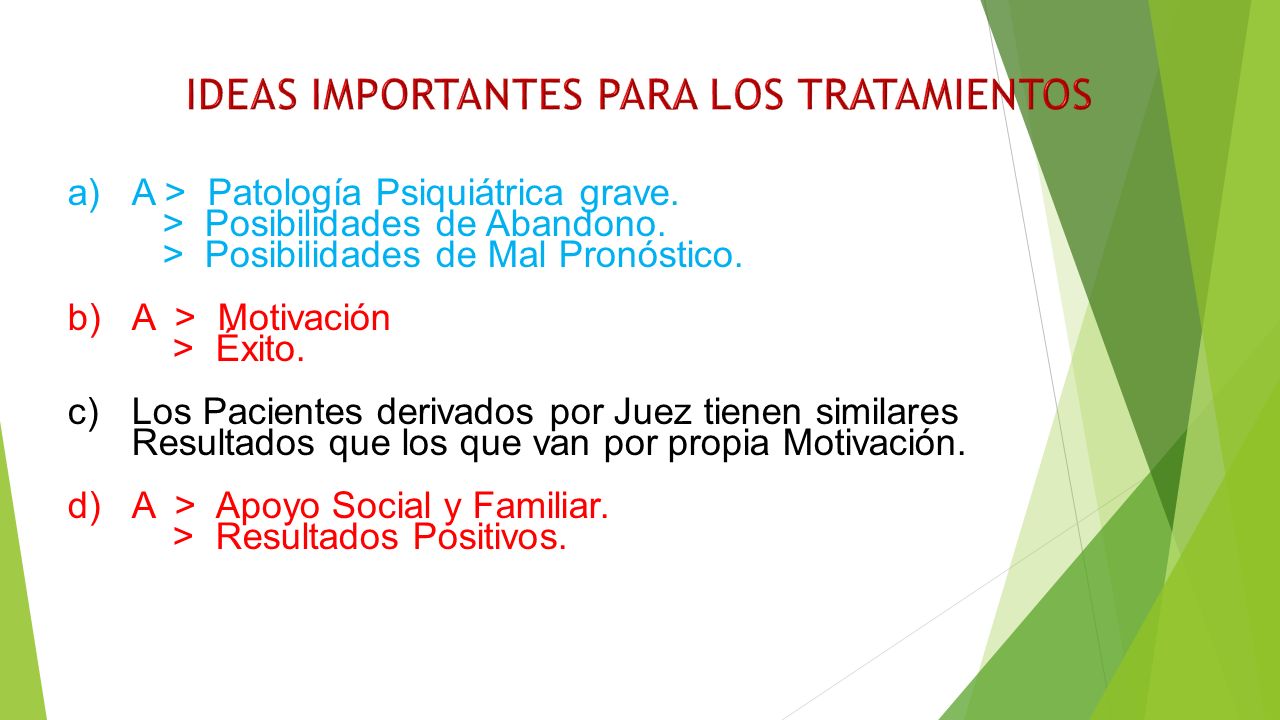 IDEAS IMPORTANTES PARA LOS TRATAMIENTOS

a) A > Patología Psiquiátrica grave.
> Posibilidades de Abandono.
> Posibilidades de Mal Pronóstico.

b) A > Motivación
> Éxito.

c) Los Pacientes derivados por Juez tienen similares Resultados que los que van por propia Motivación.

d) A > Apoyo Social y Familiar.
> Resultados Positivos.